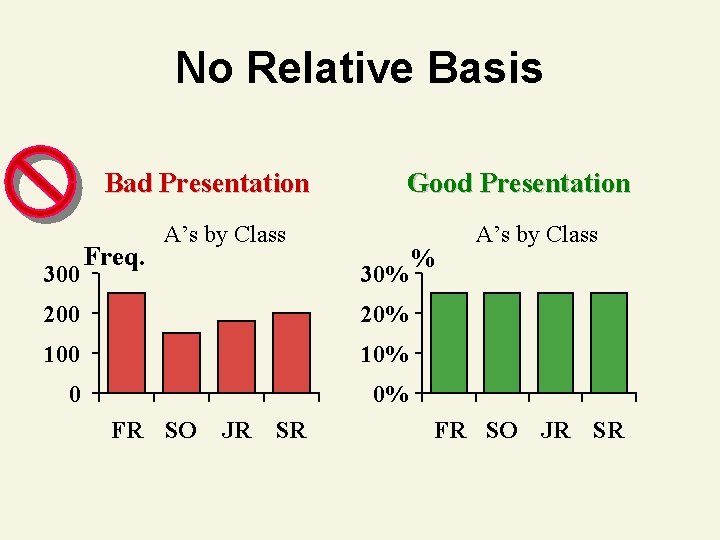 No Relative Basis

Bad Presentation

A's by Class

Freq.

300
200
100
0

FR SO JR SR

Good Presentation

A's by Class

%

30%
20%
10%
0%

FR SO JR SR